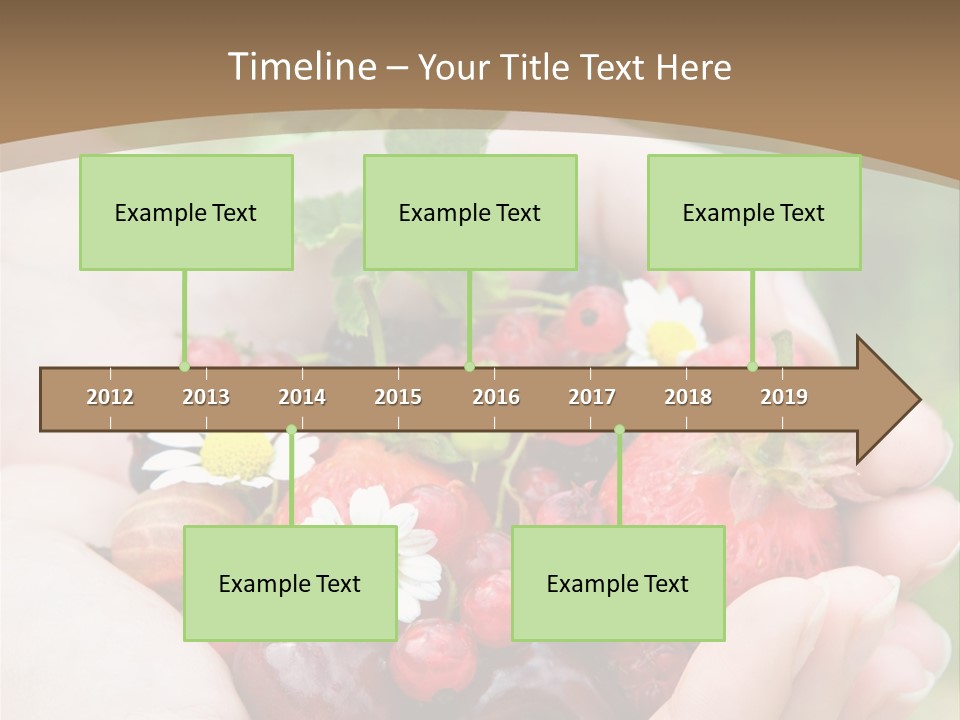 Timeline – Your Title Text Here

Example Text

Example Text

Example Text

2012 2013 2014 2015 2016 2017 2018 2019

Example Text

Example Text